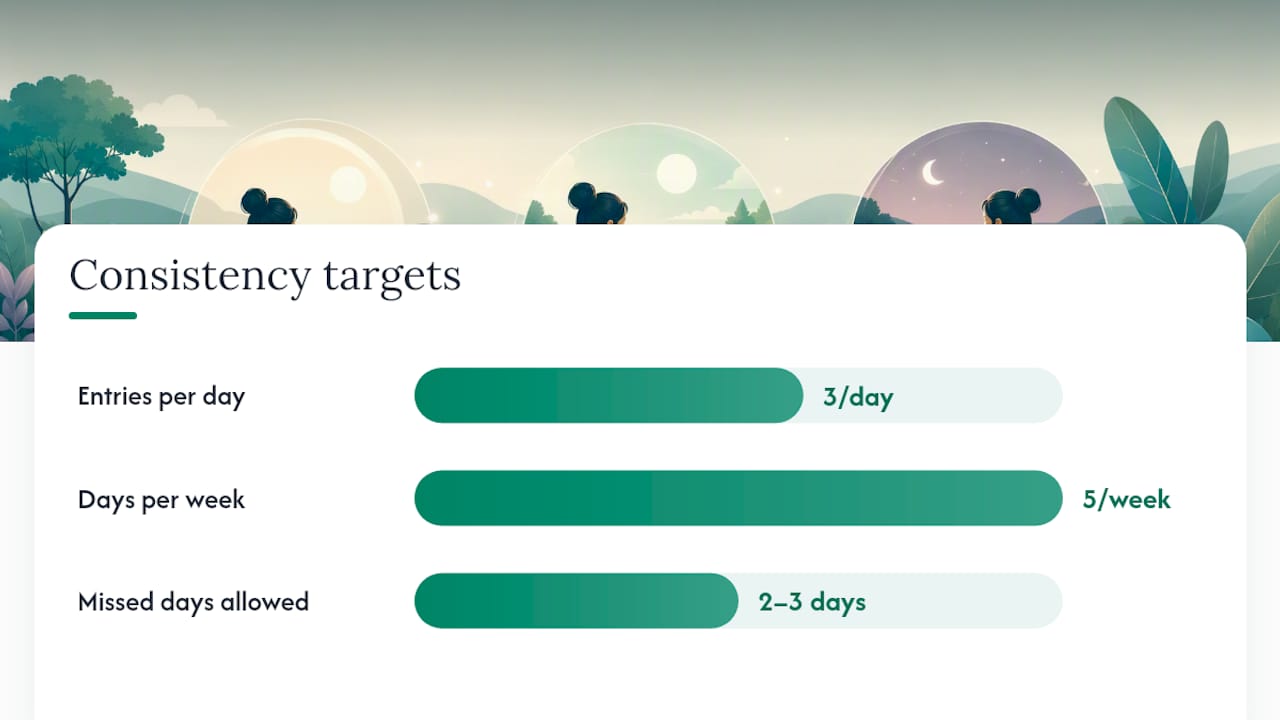 Consistency targets

Entries per day 3/day

Days per week 5/week

Missed days allowed 2–3 days